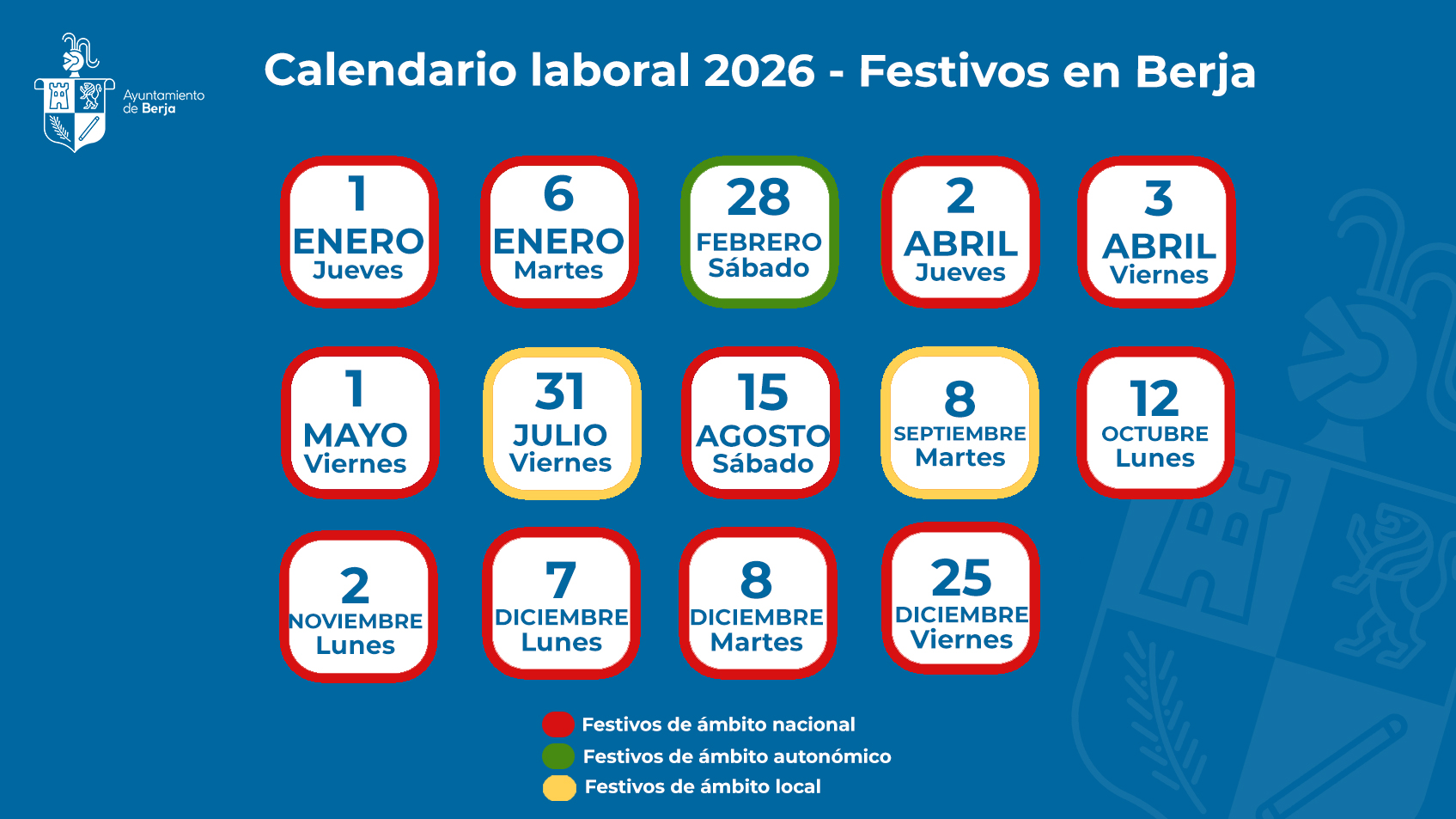 Ayuntamiento de Berja

Calendario laboral 2026 - Festivos en Berja

1 ENERO Jueves

6 ENERO Martes

28 FEBRERO Sábado

2 ABRIL Jueves

3 ABRIL Viernes

1 MAYO Viernes

31 JULIO Viernes

15 AGOSTO Sábado

8 SEPTIEMBRE Martes

12 OCTUBRE Lunes

2 NOVIEMBRE Lunes

7 DICIEMBRE Lunes

8 DICIEMBRE Martes

25 DICIEMBRE Viernes

Festivos de ámbito nacional
Festivos de ámbito autonómico
Festivos de ámbito local